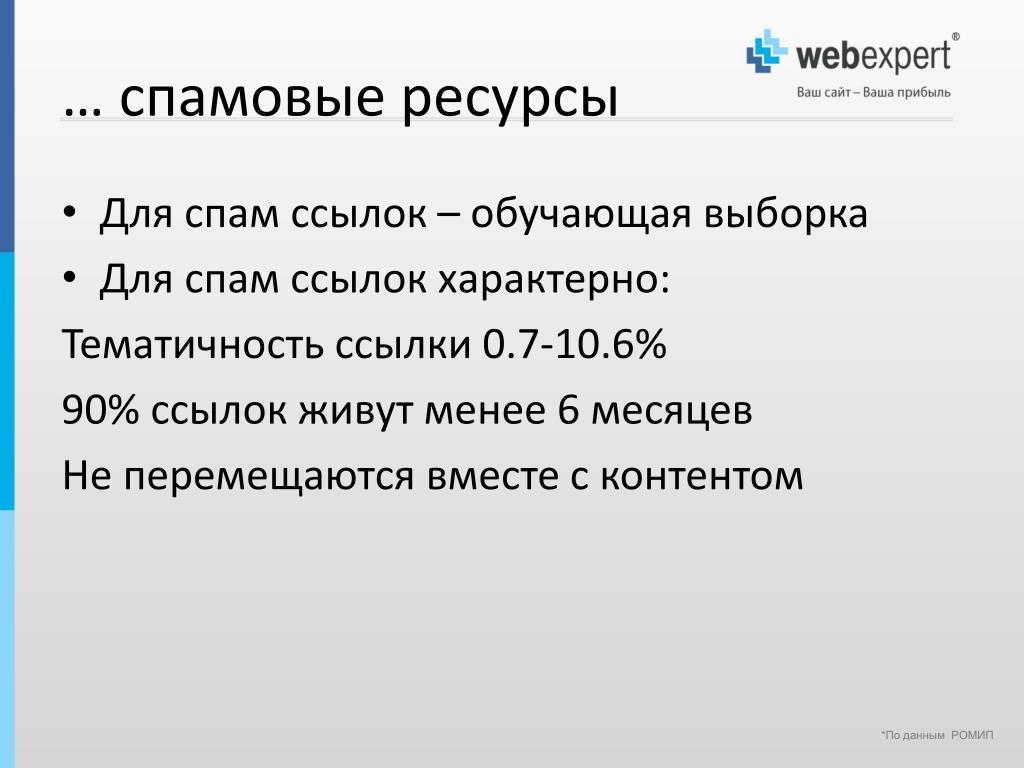 webexpert®
Ваш сайт – Ваша прибыль

… спамовые ресурсы

• Для спам ссылок – обучающая выборка
• Для спам ссылок характерно:

Тематичность ссылки 0.7-10.6%

90% ссылок живут менее 6 месяцев

Не перемещаются вместе с контентом

*По данным РОМИП